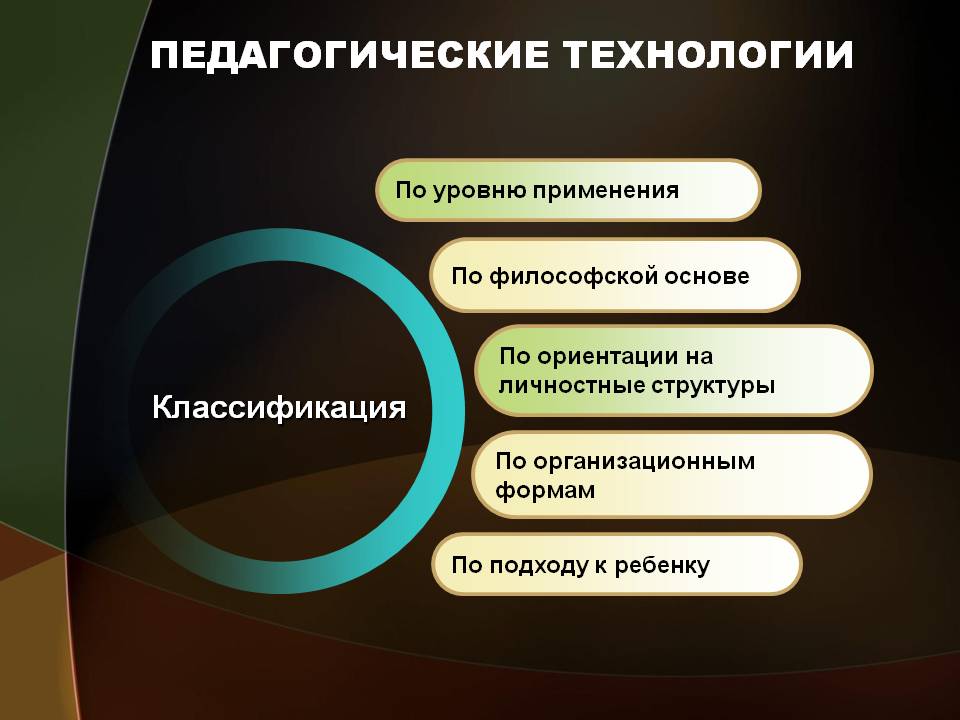 ПЕДАГОГИЧЕСКИЕ ТЕХНОЛОГИИ

Классификация

По уровню применения

По философской основе

По ориентации на личностные структуры

По организационным формам

По подходу к ребенку